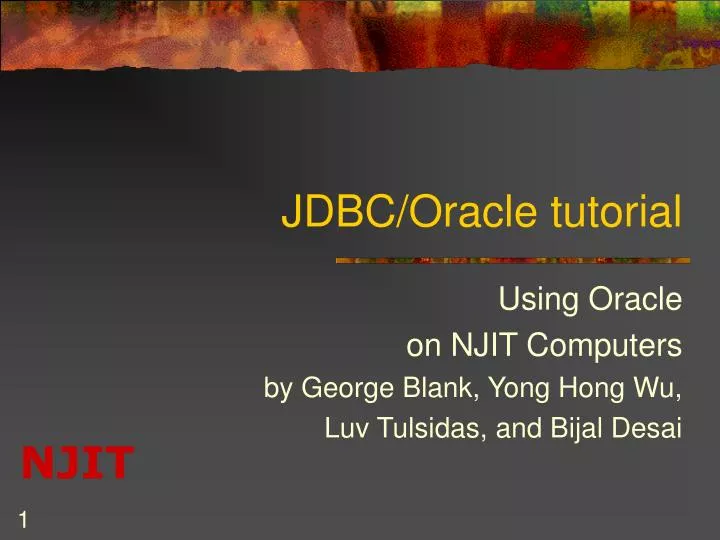 JDBC/Oracle tutorial

Using Oracle
on NJIT Computers
by George Blank, Yong Hong Wu,
Luv Tulsidas, and Bijal Desai

NJIT

1